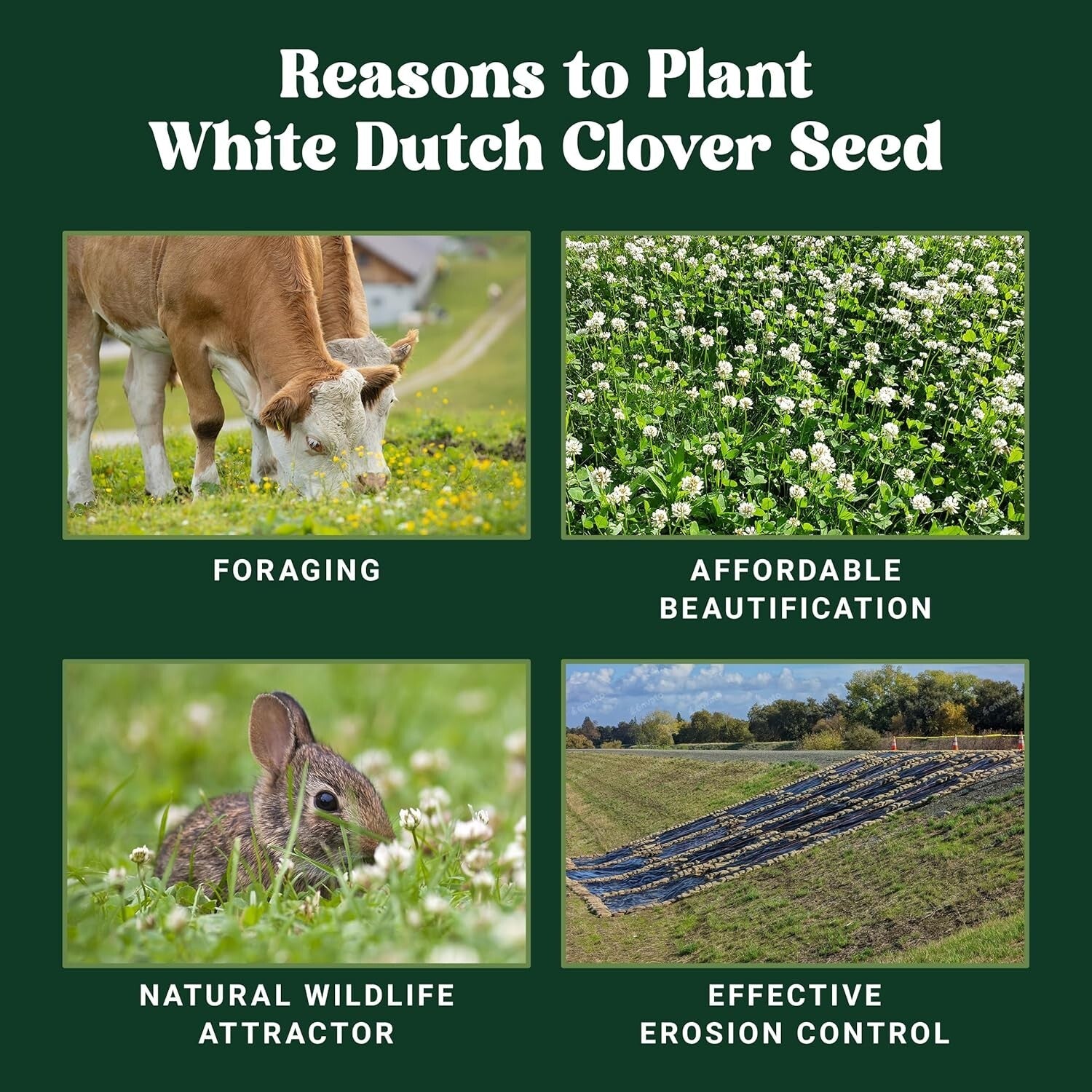 Reasons to Plant White Dutch Clover Seed

FORAGING

AFFORDABLE BEAUTIFICATION

NATURAL WILDLIFE ATTRACTOR

EFFECTIVE EROSION CONTROL